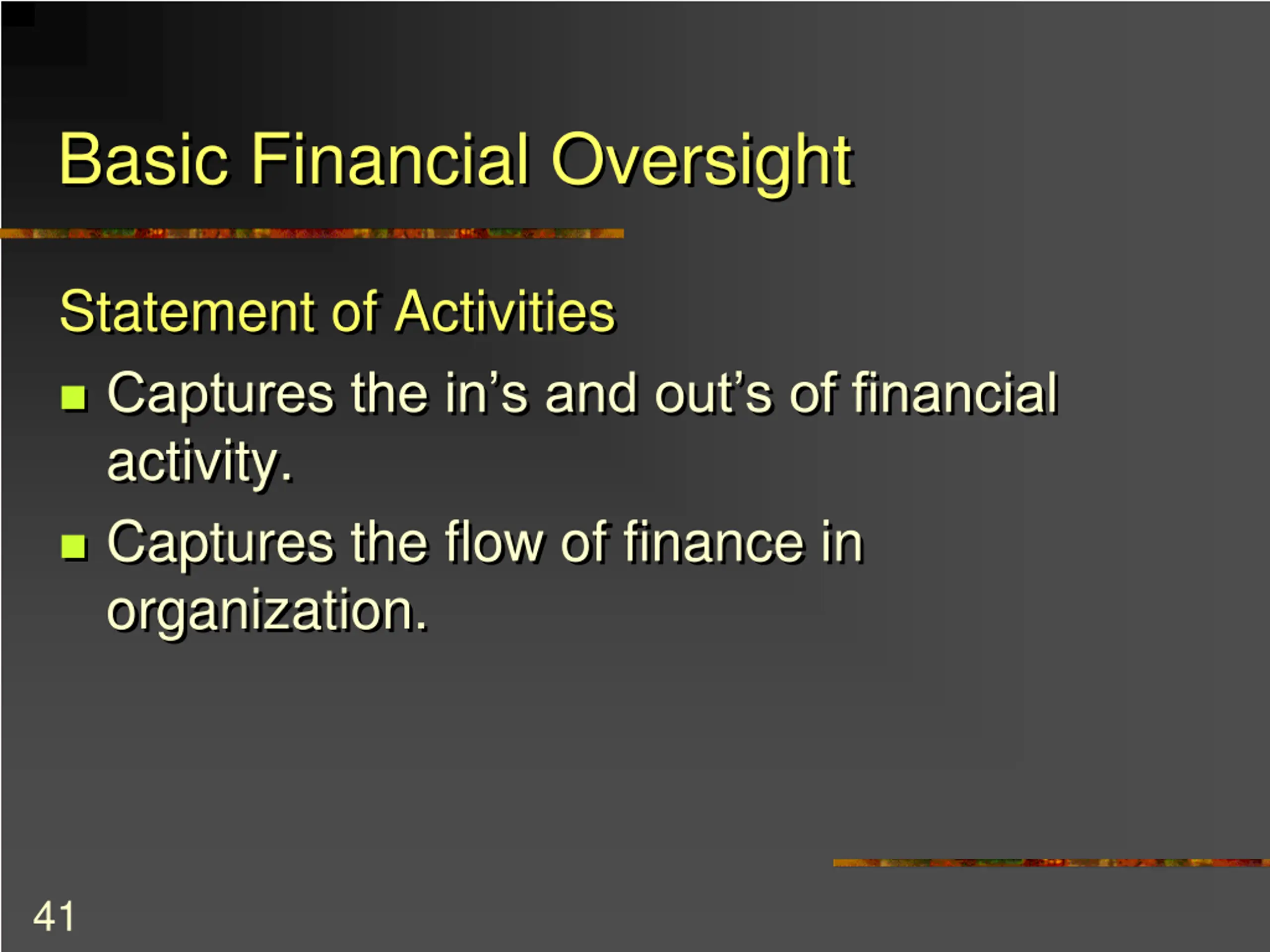 Basic Financial Oversight

Statement of Activities

- Captures the in’s and out’s of financial activity.
- Captures the flow of finance in organization.

41